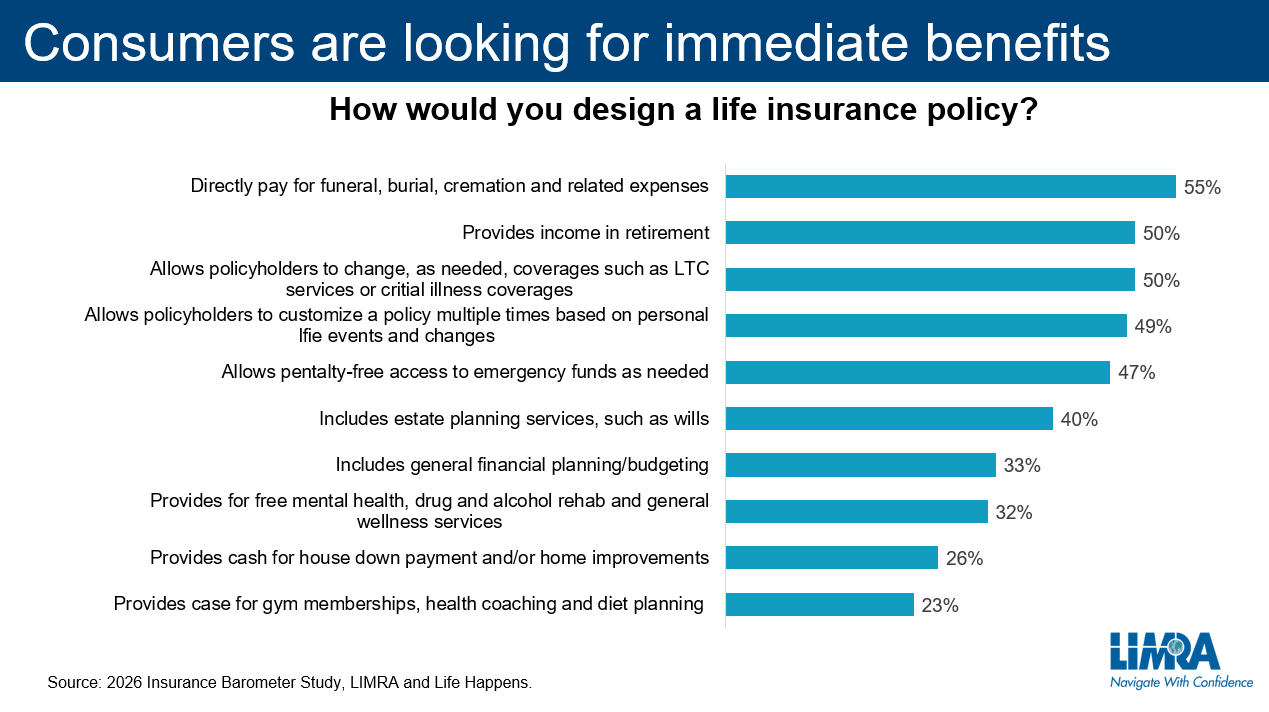 Consumers are looking for immediate benefits

How would you design a life insurance policy?

Directly pay for funeral, burial, cremation and related expenses 55%

Provides income in retirement 50%

Allows policyholders to change, as needed, coverages such as LTC services or critial illness coverages 50%

Allows policyholders to customize a policy multiple times based on personal lfie events and changes 49%

Allows pentalty-free access to emergency funds as needed 47%

Includes estate planning services, such as wills 40%

Includes general financial planning/budgeting 33%

Provides for free mental health, drug and alcohol rehab and general wellness services 32%

Provides cash for house down payment and/or home improvements 26%

Provides case for gym memberships, health coaching and diet planning 23%

Source: 2026 Insurance Barometer Study, LIMRA and Life Happens.

LIMRA
Navigate With Confidence